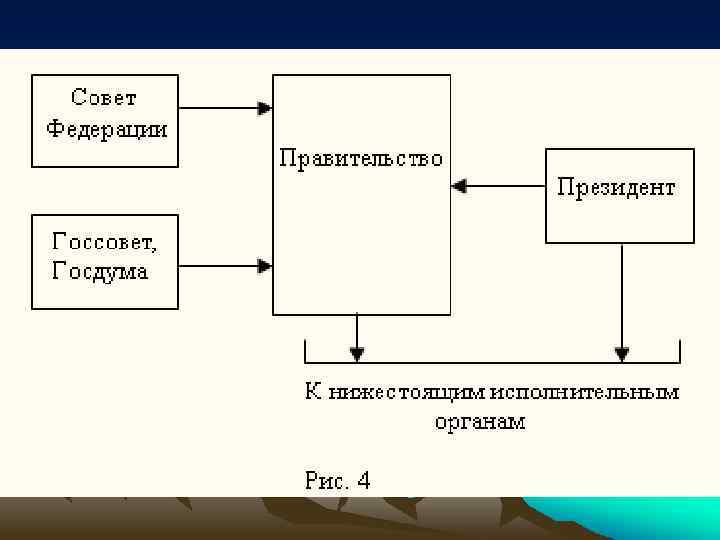 Совет Федерации

Госсовет, Госдума

Правительство

Президент

К нижестоящим исполнительным органам

Рис. 4